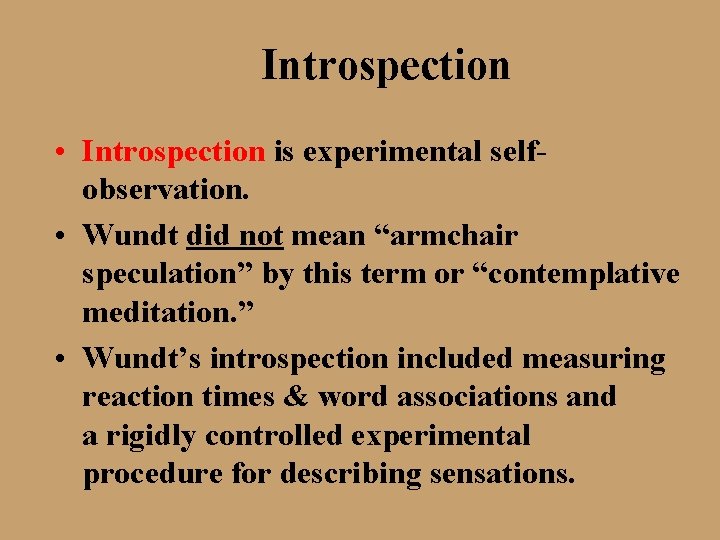 Introspection

• Introspection is experimental self-observation.
• Wundt did not mean “armchair speculation” by this term or “contemplative meditation.”
• Wundt’s introspection included measuring reaction times & word associations and a rigidly controlled experimental procedure for describing sensations.